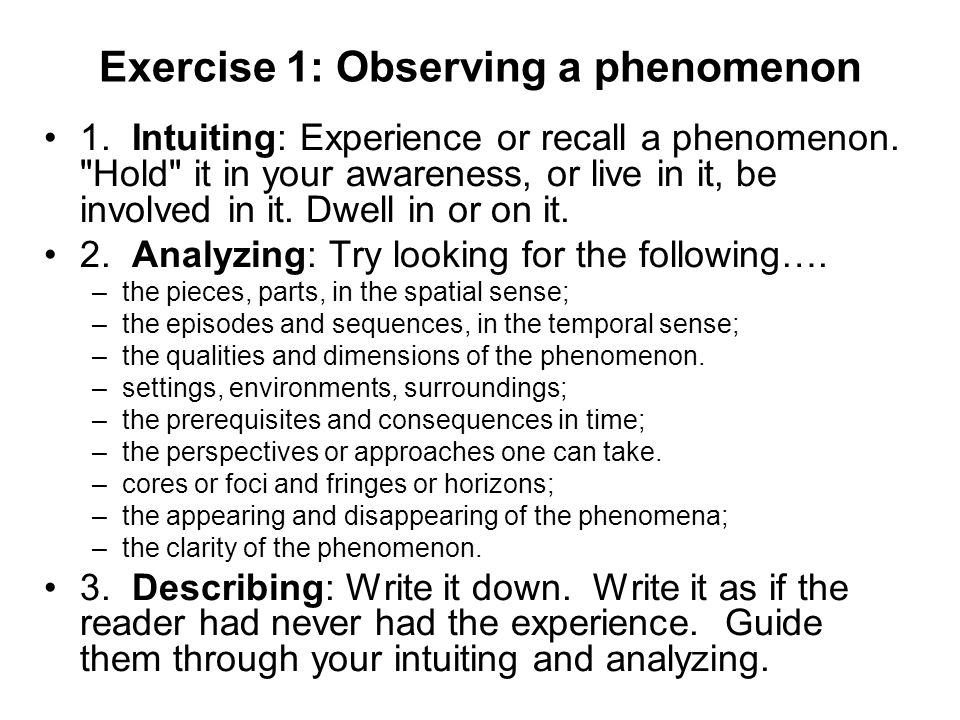 Exercise 1: Observing a phenomenon

• 1. Intuiting: Experience or recall a phenomenon. "Hold" it in your awareness, or live in it, be involved in it. Dwell in or on it.

• 2. Analyzing: Try looking for the following….
– the pieces, parts, in the spatial sense;
– the episodes and sequences, in the temporal sense;
– the qualities and dimensions of the phenomenon.
– settings, environments, surroundings;
– the prerequisites and consequences in time;
– the perspectives or approaches one can take.
– cores or foci and fringes or horizons;
– the appearing and disappearing of the phenomena;
– the clarity of the phenomenon.

• 3. Describing: Write it down. Write it as if the reader had never had the experience. Guide them through your intuiting and analyzing.